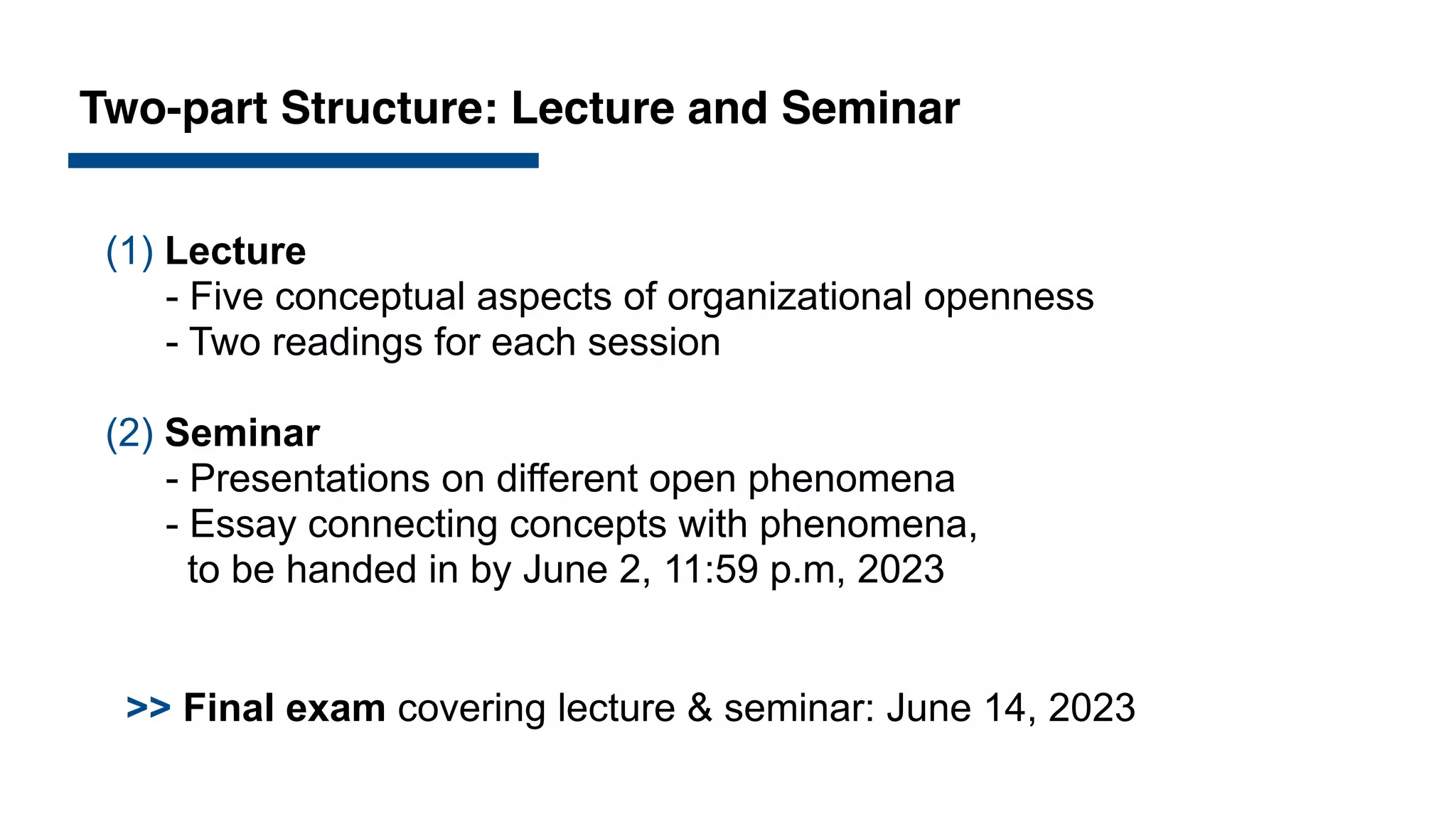 Two-part Structure: Lecture and Seminar

(1) Lecture
- Five conceptual aspects of organizational openness
- Two readings for each session

(2) Seminar
- Presentations on different open phenomena
- Essay connecting concepts with phenomena, to be handed in by June 2, 11:59 p.m, 2023

>> Final exam covering lecture & seminar: June 14, 2023